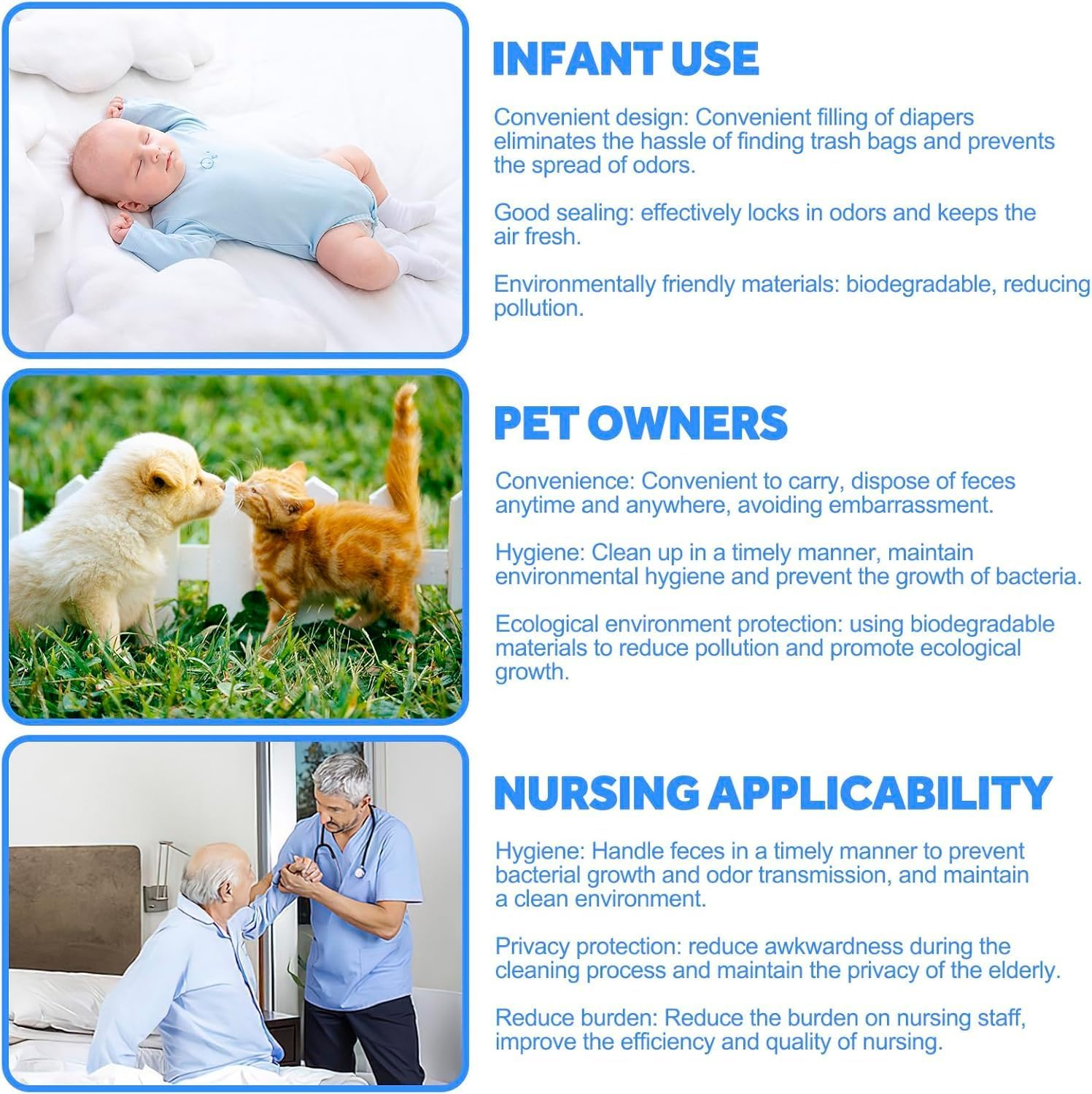 INFANT USE

Convenient design: Convenient filling of diapers eliminates the hassle of finding trash bags and prevents the spread of odors.

Good sealing: effectively locks in odors and keeps the air fresh.

Environmentally friendly materials: biodegradable, reducing pollution.

PET OWNERS

Convenience: Convenient to carry, dispose of feces anytime and anywhere, avoiding embarrassment.

Hygiene: Clean up in a timely manner, maintain environmental hygiene and prevent the growth of bacteria.

Ecological environment protection: using biodegradable materials to reduce pollution and promote ecological growth.

NURSING APPLICABILITY

Hygiene: Handle feces in a timely manner to prevent bacterial growth and odor transmission, and maintain a clean environment.

Privacy protection: reduce awkwardness during the cleaning process and maintain the privacy of the elderly.

Reduce burden: Reduce the burden on nursing staff, improve the efficiency and quality of nursing.